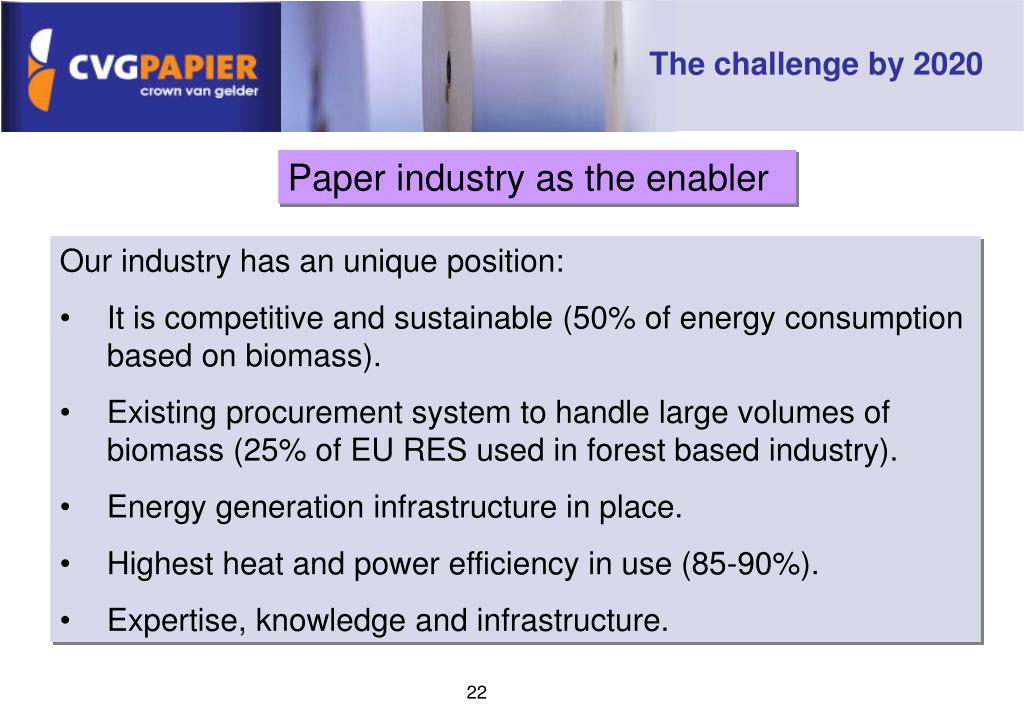 CVGPAPIER
crown van gelder

The challenge by 2020

Paper industry as the enabler

Our industry has an unique position:

• It is competitive and sustainable (50% of energy consumption based on biomass).

• Existing procurement system to handle large volumes of biomass (25% of EU RES used in forest based industry).

• Energy generation infrastructure in place.

• Highest heat and power efficiency in use (85-90%).

• Expertise, knowledge and infrastructure.

22